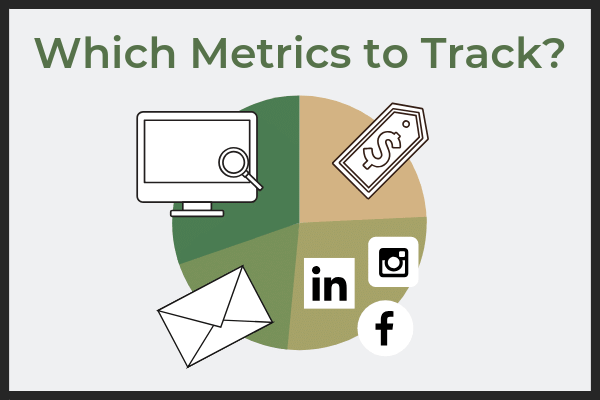 Which Metrics to Track?

$

in

f